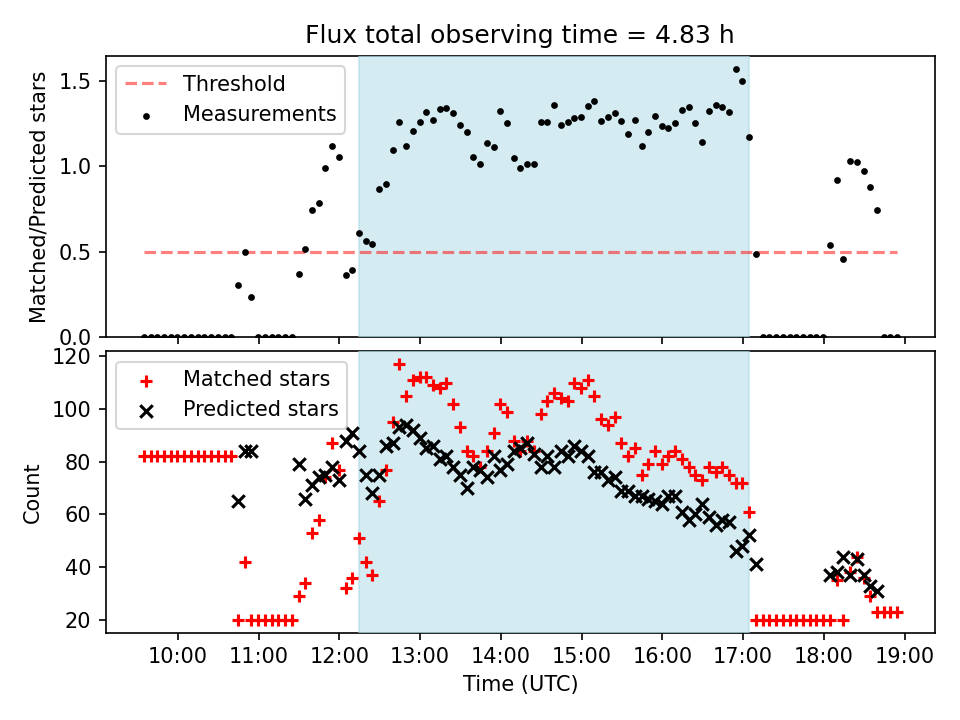 Flux total observing time = 4.83 h

Threshold
Measurements

Matched/Predicted stars

1.5
1.0
0.5
0.0

Matched stars
Predicted stars

Count

120
100
80
60
40
20

10:00 11:00 12:00 13:00 14:00 15:00 16:00 17:00 18:00 19:00

Time (UTC)